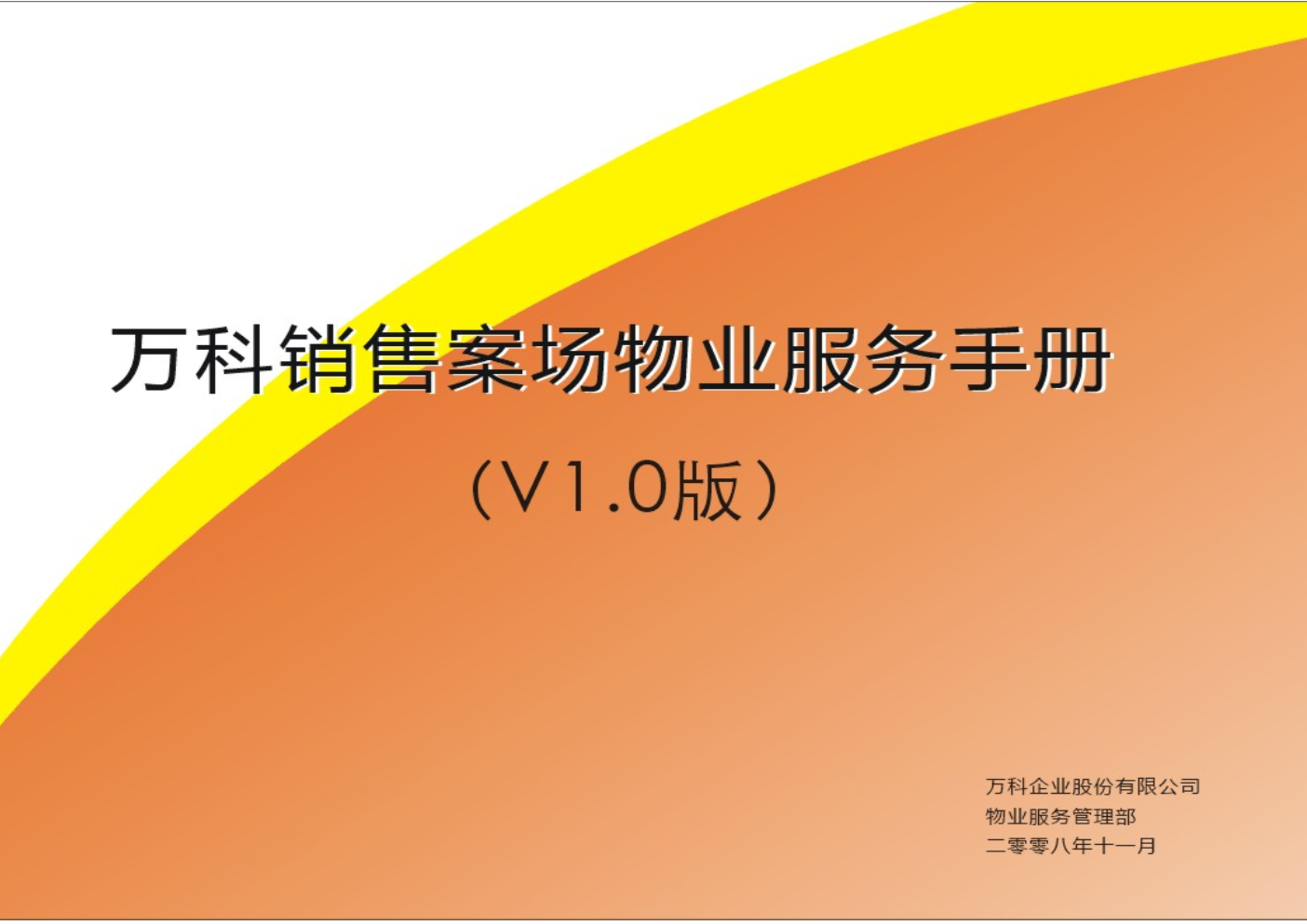 万科销售案场物业服务手册

（V1.0版）

万科企业股份有限公司
物业服务管理部
二零零八年十一月